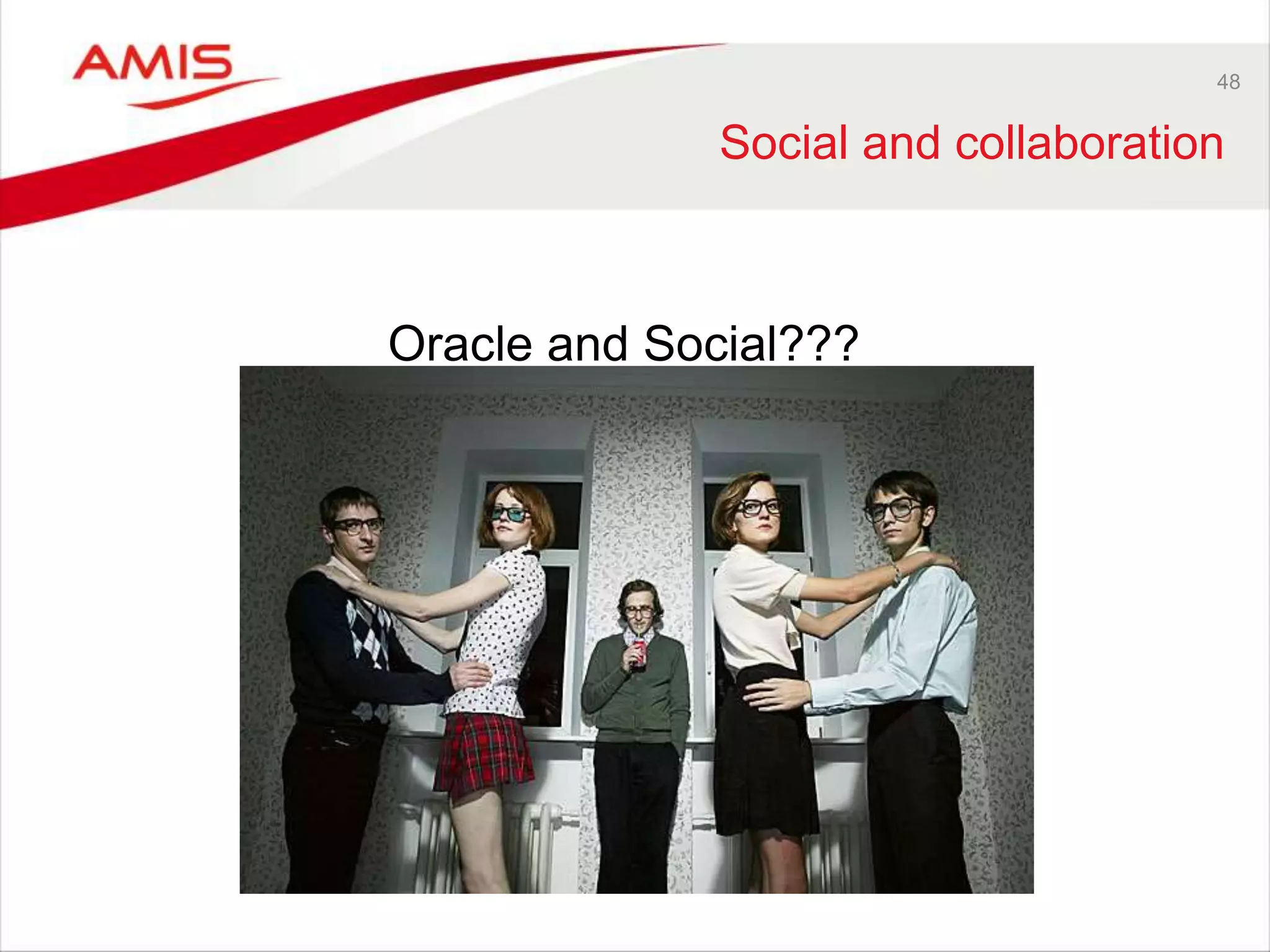 AMIS

48

Social and collaboration

Oracle and Social???